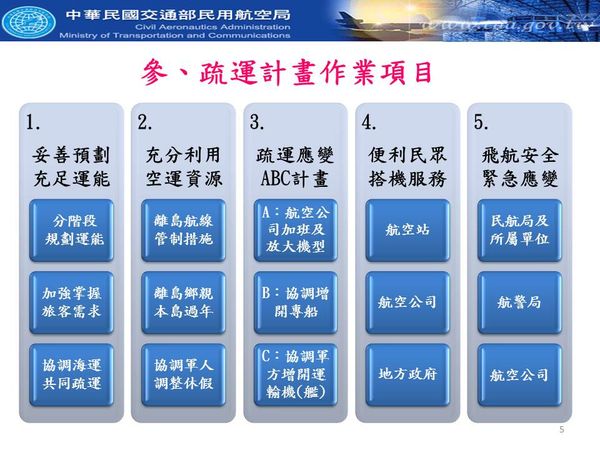 中華民國交通部民用航空局
Civil Aeronautics Administration
Ministry of Transportation and Communications
www.caa.gov.tw

參、疏運計畫作業項目

1.
妥善預劃充足運能

分階段規劃運能

加強掌握旅客需求

協調海運共同疏運

2.
充分利用空運資源

離島航線管制措施

離島鄉親本島過年

協調軍人調整休假

3.
疏運應變ABC計畫

A：航空公司加班及放大機型

B：協調增開專船

C：協調軍方增開運輸機(艦)

4.
便利民眾搭機服務

航空站

航空公司

地方政府

5.
飛航安全緊急應變

民航局及所屬單位

航警局

航空公司

5